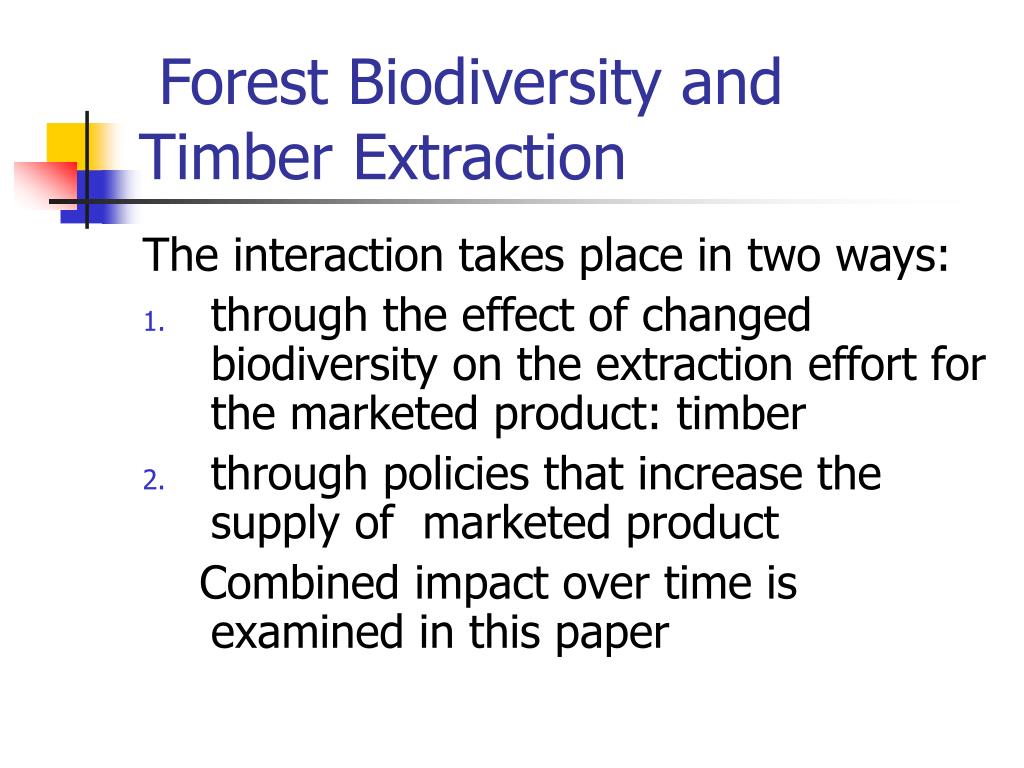 Forest Biodiversity and Timber Extraction

The interaction takes place in two ways:

1. through the effect of changed biodiversity on the extraction effort for the marketed product: timber
2. through policies that increase the supply of marketed product

Combined impact over time is examined in this paper